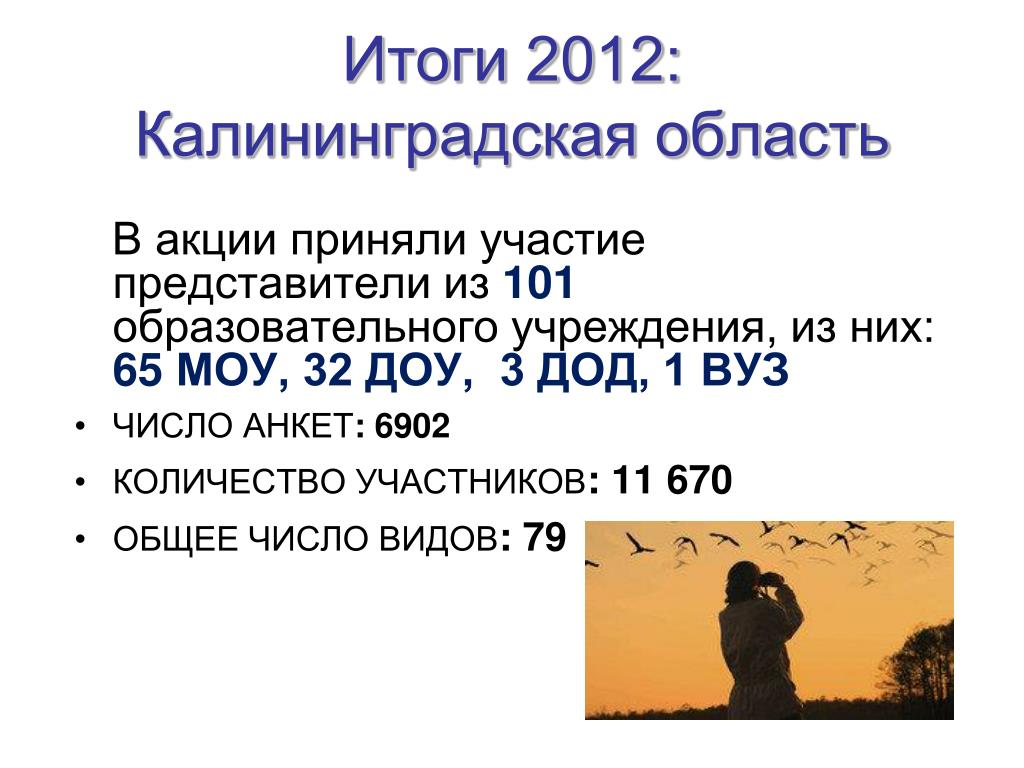 Итоги 2012:
Калининградская область

В акции приняли участие представители из 101 образовательного учреждения, из них: 65 МОУ, 32 ДОУ, 3 ДОД, 1 ВУЗ

• ЧИСЛО АНКЕТ: 6902
• КОЛИЧЕСТВО УЧАСТНИКОВ: 11 670
• ОБЩЕЕ ЧИСЛО ВИДОВ: 79